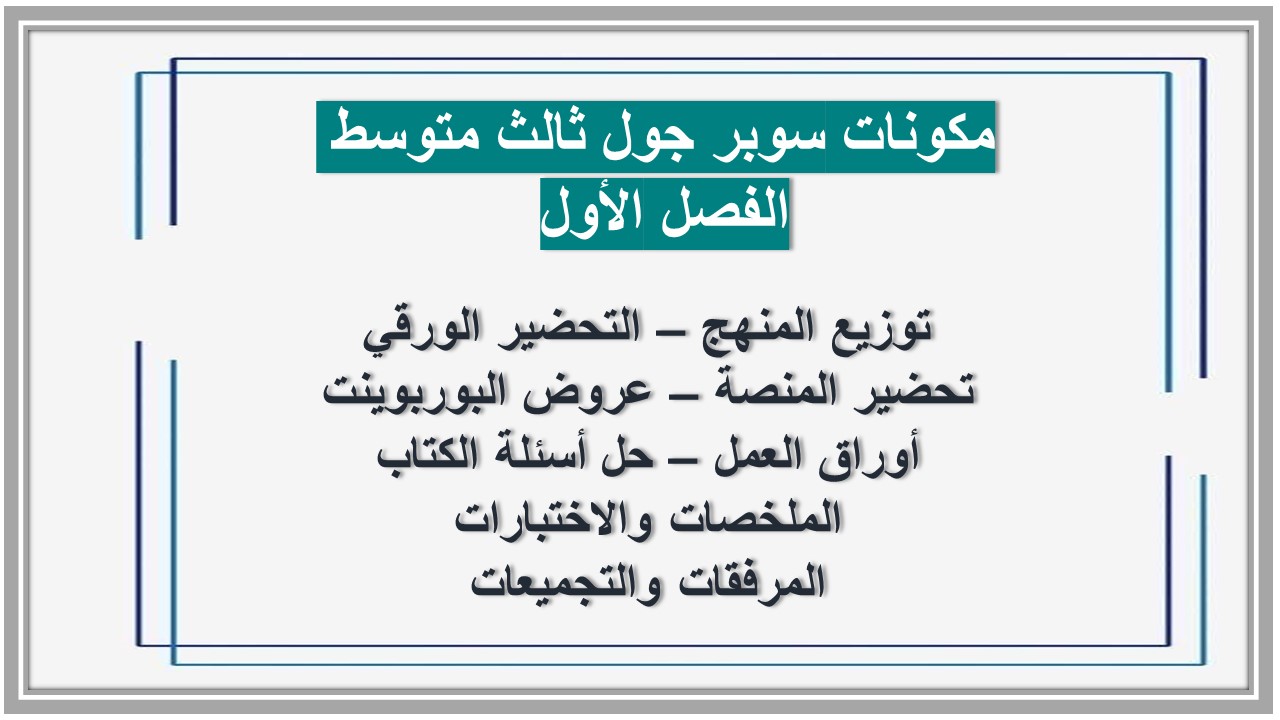 مكونات سوبر جول ثالث متوسط
الفصل الأول

توزيع المنهج – التحضير الورقي
تحضير المنصة – عروض البوربوينت
أوراق العمل – حل أسئلة الكتاب
الملخصات والاختبارات
المرفقات والتجميعات